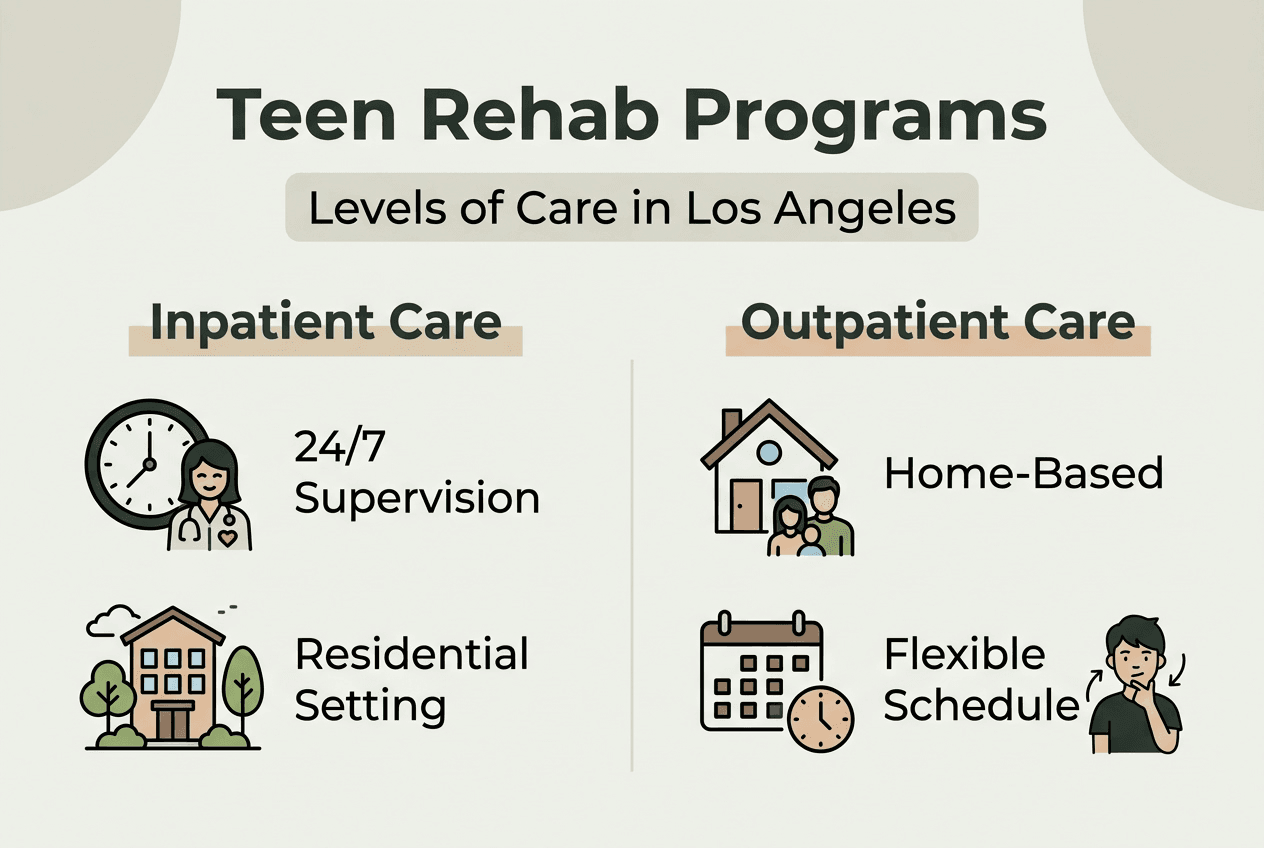 Teen Rehab Programs

Levels of Care in Los Angeles

Inpatient Care

24/7 Supervision

Residential Setting

Outpatient Care

Home-Based

Flexible Schedule